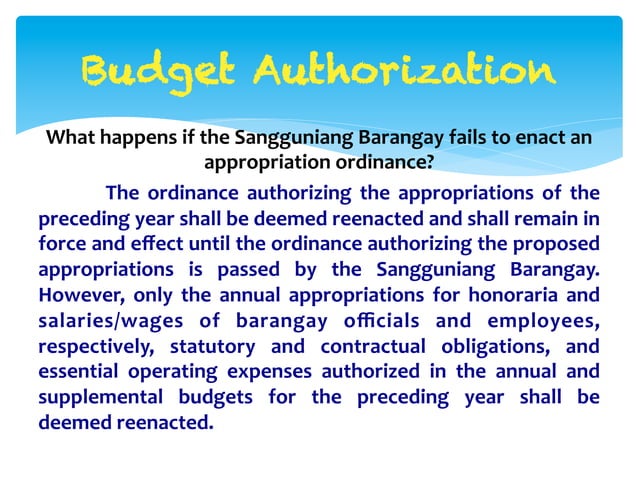 Budget Authorization

What happens if the Sangguniang Barangay fails to enact an appropriation ordinance?

The ordinance authorizing the appropriations of the preceding year shall be deemed reenacted and shall remain in force and effect until the ordinance authorizing the proposed appropriations is passed by the Sangguniang Barangay. However, only the annual appropriations for honoraria and salaries/wages of barangay officials and employees, respectively, statutory and contractual obligations, and essential operating expenses authorized in the annual and supplemental budgets for the preceding year shall be deemed reenacted.